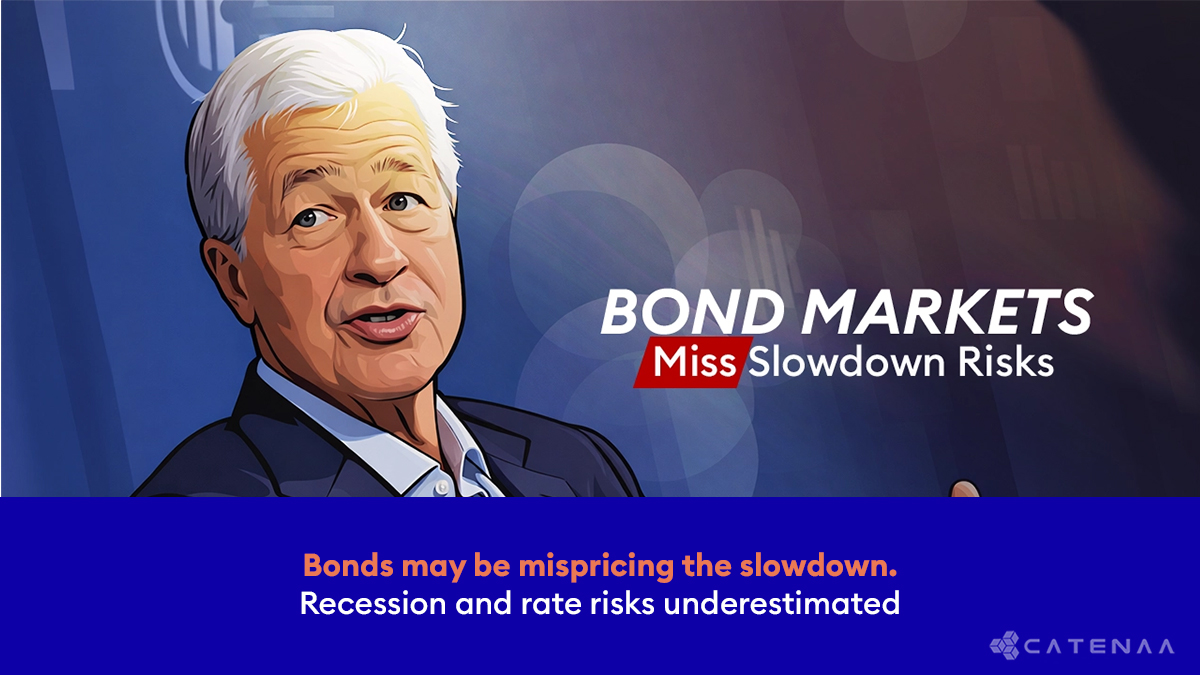 BOND MARKETS
Miss Slowdown Risks

Bonds may be mispricing the slowdown.
Recession and rate risks underestimated

CATENAA